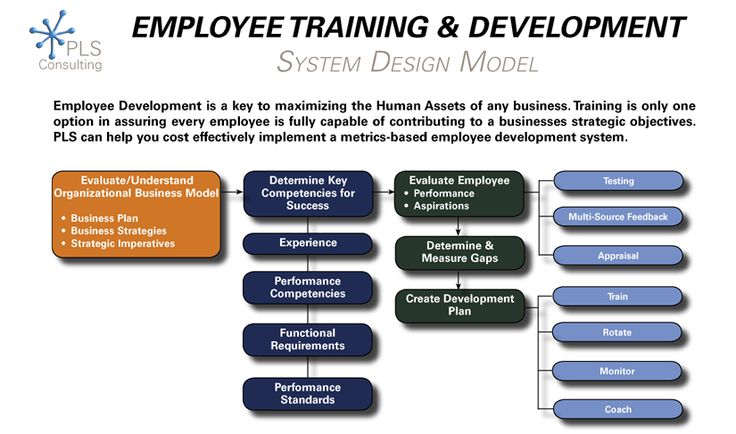 PLS Consulting

EMPLOYEE TRAINING & DEVELOPMENT

SYSTEM DESIGN MODEL

Employee Development is a key to maximizing the Human Assets of any business. Training is only one option in assuring every employee is fully capable of contributing to a businesses strategic objectives. PLS can help you cost effectively implement a metrics-based employee development system.

Evaluate/Understand Organizational Business Model
• Business Plan
• Business Strategies
• Strategic Imperatives

Determine Key Competencies for Success

Experience

Performance Competencies

Functional Requirements

Performance Standards

Evaluate Employee
• Performance
• Aspirations

Determine & Measure Gaps

Create Development Plan

Testing

Multi-Source Feedback

Appraisal

Train

Rotate

Monitor

Coach